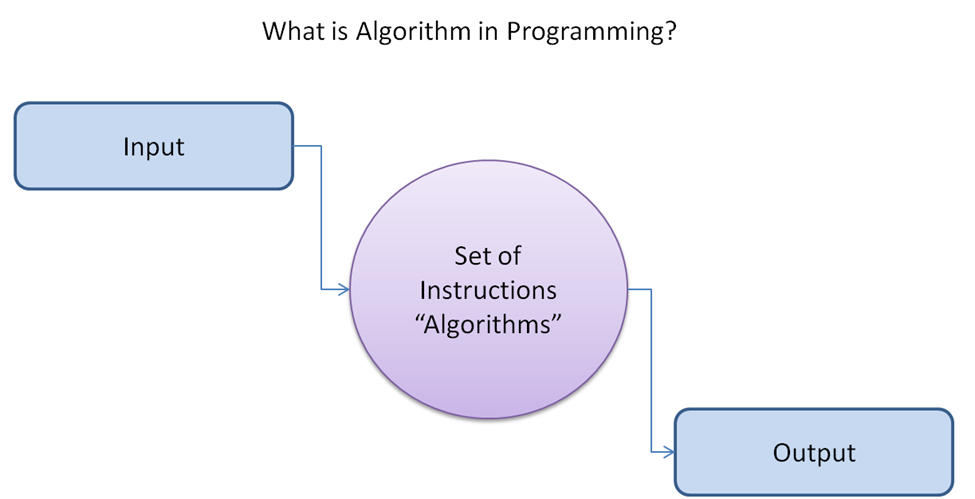 What is Algorithm in Programming?

Input

Set of Instructions “Algorithms”

Output